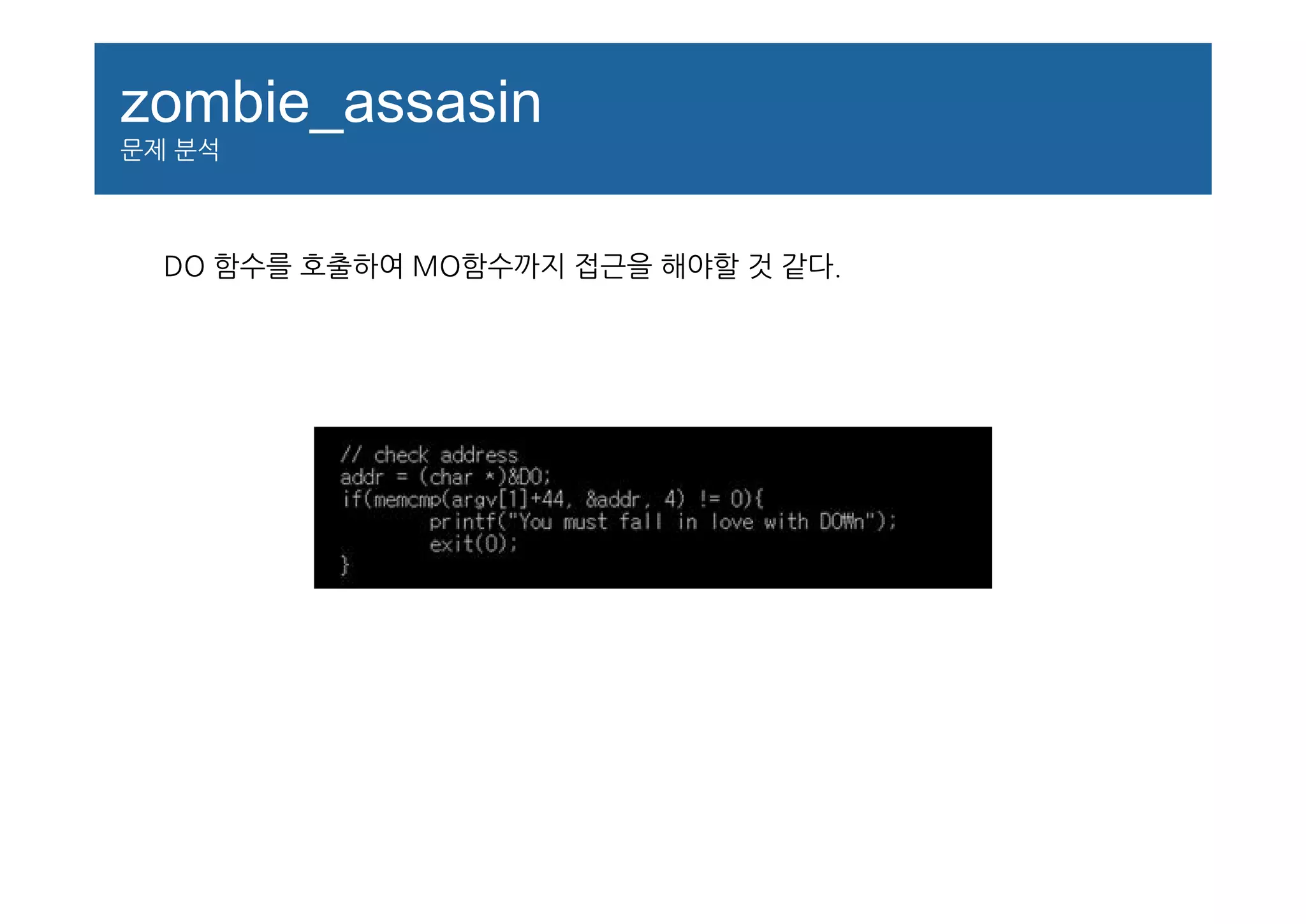 zombie_assasin
문제 분석

DO 함수를 호출하여 MO함수까지 접근을 해야할 것 같다.

// check address
addr = (char *)&DO;
if(memcmp(argv[1]+44, &addr, 4) != 0){
printf("You must fall in love with DO₩n");
exit(0);
}